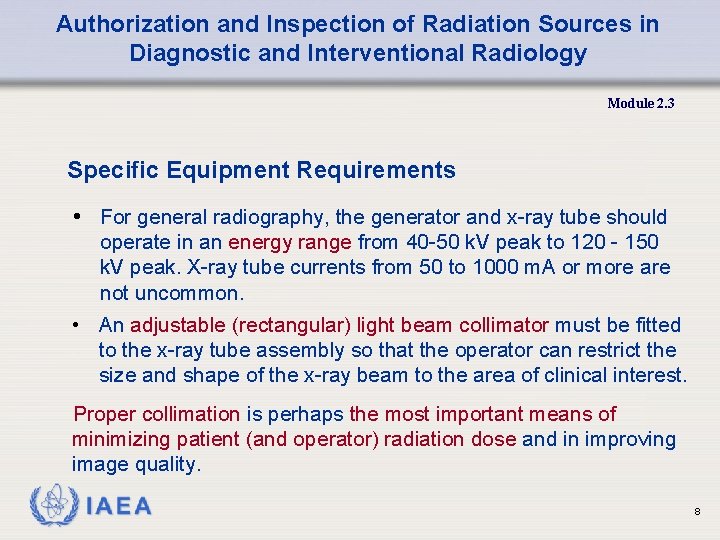 Authorization and Inspection of Radiation Sources in Diagnostic and Interventional Radiology

Module 2.3

Specific Equipment Requirements

• For general radiography, the generator and x-ray tube should operate in an energy range from 40-50 kV peak to 120 - 150 kV peak. X-ray tube currents from 50 to 1000 mA or more are not uncommon.

• An adjustable (rectangular) light beam collimator must be fitted to the x-ray tube assembly so that the operator can restrict the size and shape of the x-ray beam to the area of clinical interest.

Proper collimation is perhaps the most important means of minimizing patient (and operator) radiation dose and in improving image quality.

IAEA

8